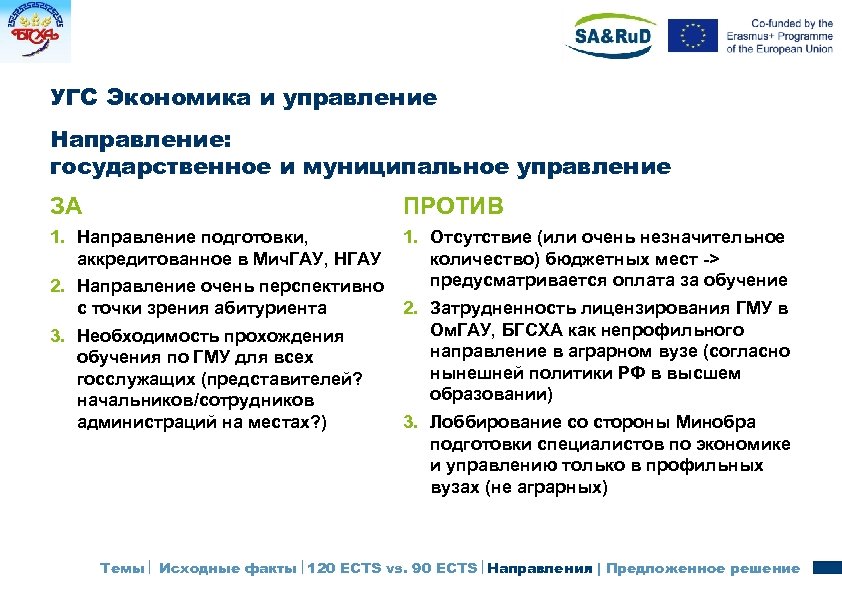 БГСХА

SA&RuD

Co-funded by the Erasmus+ Programme of the European Union

УГС Экономика и управление

Направление:
государственное и муниципальное управление

ЗА

1. Направление подготовки, аккредитованное в МичГАУ, НГАУ
2. Направление очень перспективно с точки зрения абитуриента
3. Необходимость прохождения обучения по ГМУ для всех госслужащих (представителей? начальников/сотрудников администраций на местах?)

ПРОТИВ

1. Отсутствие (или очень незначительное количество) бюджетных мест -> предусматривается оплата за обучение
2. Затрудненность лицензирования ГМУ в ОмГАУ, БГСХА как непрофильного направление в аграрном вузе (согласно нынешней политики РФ в высшем образовании)
3. Лоббирование со стороны Минобра подготовки специалистов по экономике и управлению только в профильных вузах (не аграрных)

Темы | Исходные факты | 120 ECTS vs. 90 ECTS | Направления | Предложенное решение